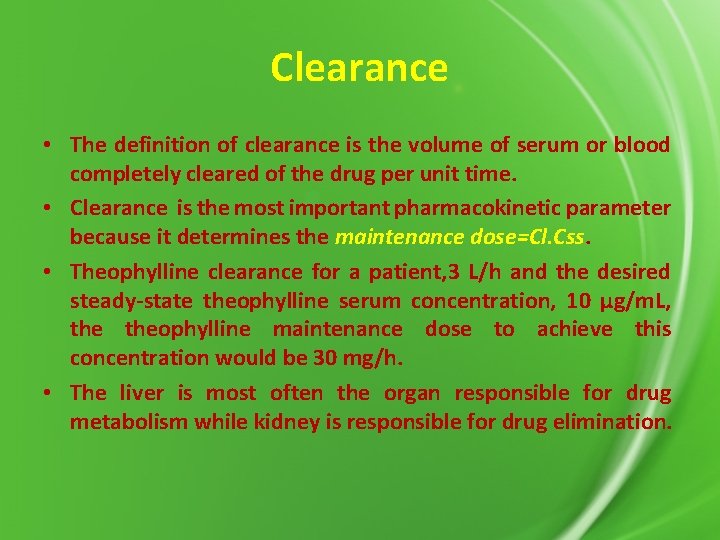 Clearance

• The definition of clearance is the volume of serum or blood completely cleared of the drug per unit time.

• Clearance is the most important pharmacokinetic parameter because it determines the maintenance dose=Cl.Css.

• Theophylline clearance for a patient,3 L/h and the desired steady-state theophylline serum concentration, 10 μg/mL, the theophylline maintenance dose to achieve this concentration would be 30 mg/h.

• The liver is most often the organ responsible for drug metabolism while kidney is responsible for drug elimination.